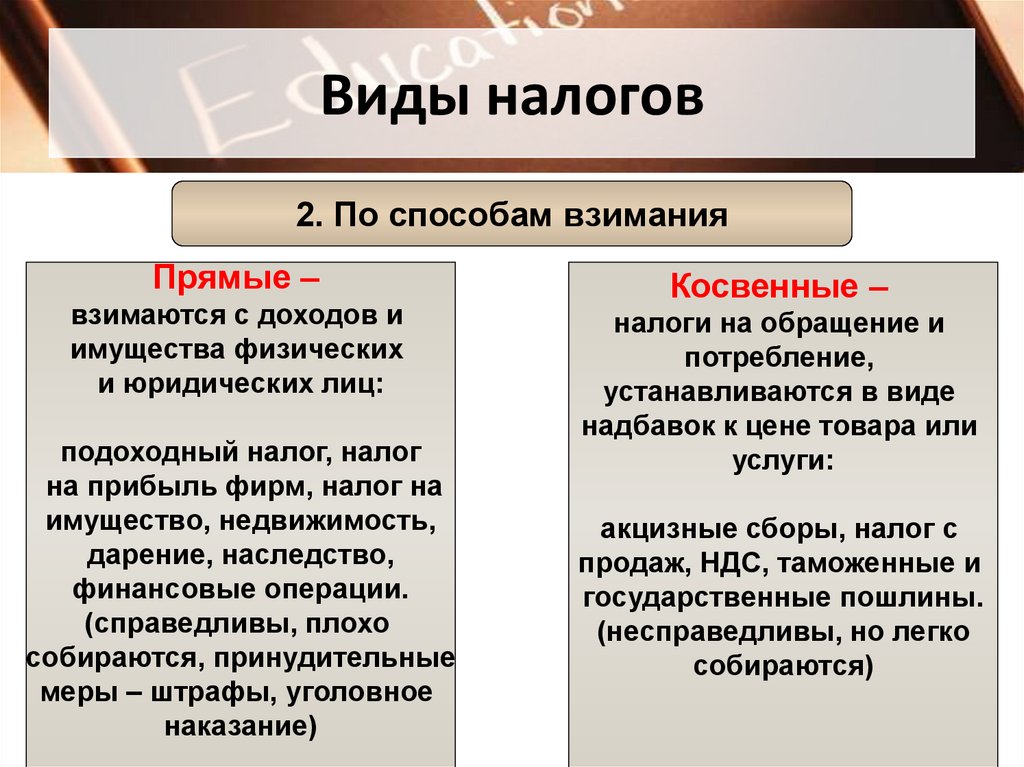 Education

Виды налогов

2. По способам взимания

Прямые –
взимаются с доходов и имущества физических и юридических лиц:

подоходный налог, налог на прибыль фирм, налог на имущество, недвижимость, дарение, наследство, финансовые операции. (справедливы, плохо собираются, принудительные меры – штрафы, уголовное наказание)

Косвенные –
налоги на обращение и потребление, устанавливаются в виде надбавок к цене товара или услуги:

акцизные сборы, налог с продаж, НДС, таможенные и государственные пошлины. (несправедливы, но легко собираются)